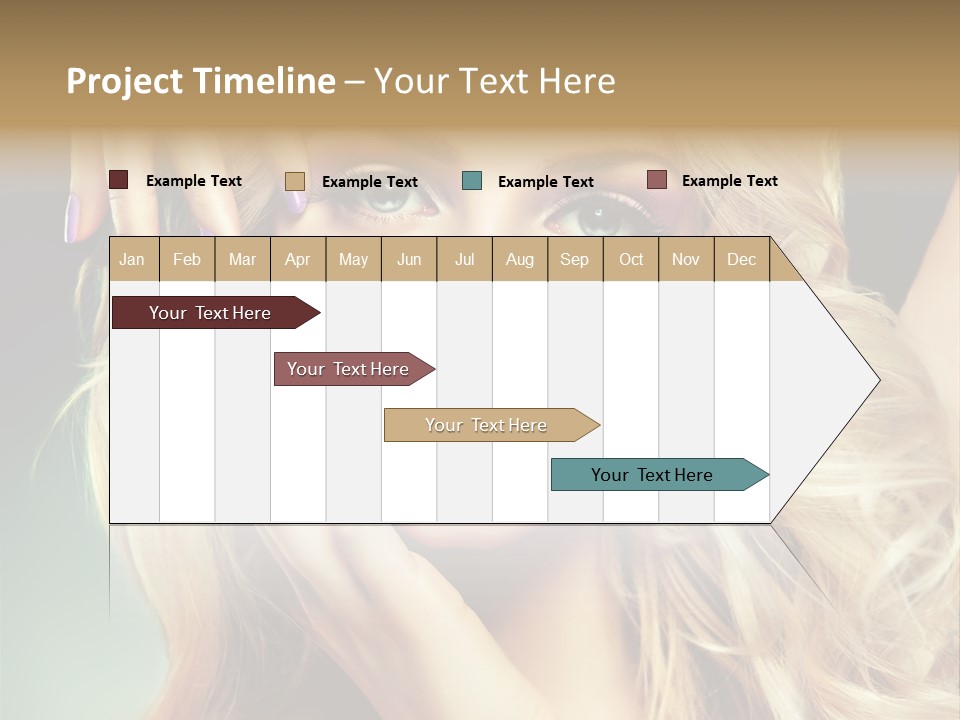 Project Timeline – Your Text Here

Example Text
Example Text
Example Text
Example Text

| Jan | Feb | Mar | Apr | May | Jun | Jul | Aug | Sep | Oct | Nov | Dec |
|---|---|---|---|---|---|---|---|---|---|---|---|

Your Text Here
Your Text Here
Your Text Here
Your Text Here